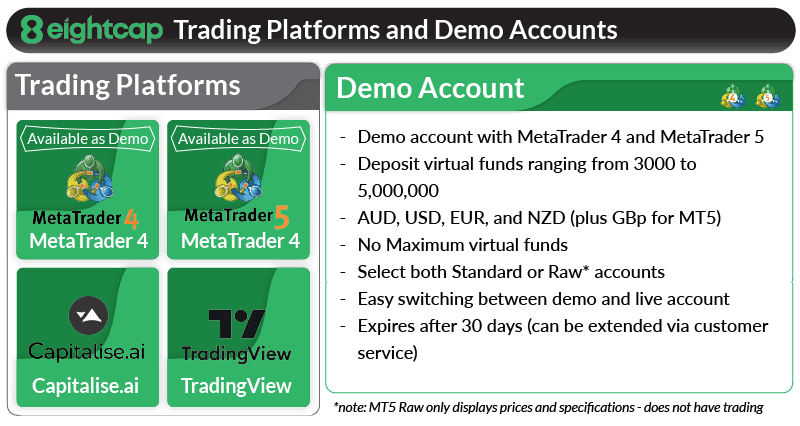 eightcap Trading Platforms and Demo Accounts

Trading Platforms

Available as Demo
MetaTrader 4
MetaTrader 4

Available as Demo
MetaTrader 5
MetaTrader 4

Capitalise.ai
Capitalise.ai

TradingView
TradingView

Demo Account

- Demo account with MetaTrader 4 and MetaTrader 5
- Deposit virtual funds ranging from 3000 to 5,000,000
- AUD, USD, EUR, and NZD (plus GBp for MT5)
- No Maximum virtual funds
- Select both Standard or Raw* accounts
- Easy switching between demo and live account
- Expires after 30 days (can be extended via customer service)

*note: MT5 Raw only displays prices and specifications - does not have trading